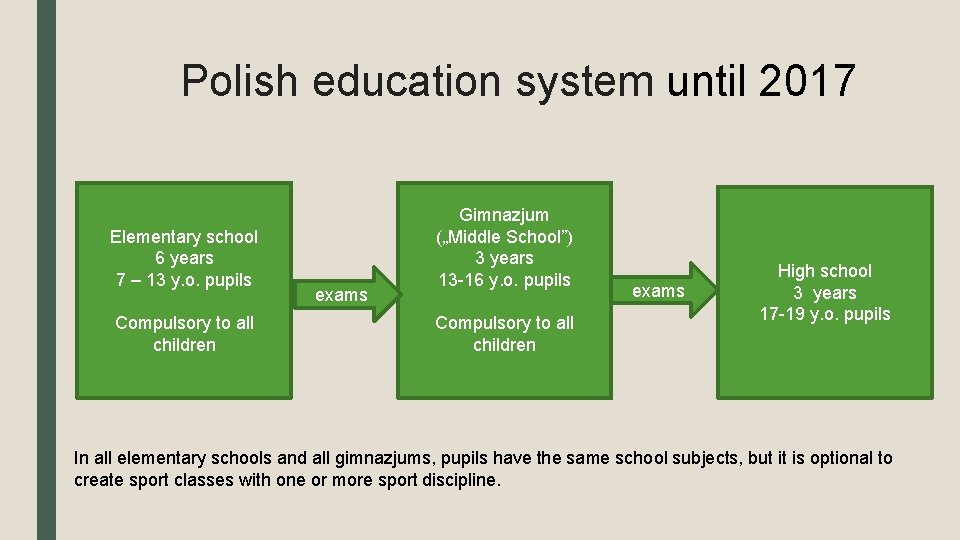 Polish education system until 2017

Elementary school
6 years
7 – 13 y.o. pupils

Compulsory to all children

exams

Gimnazjum
(„Middle School”)
3 years
13-16 y.o. pupils

Compulsory to all children

exams

High school
3 years
17-19 y.o. pupils

In all elementary schools and all gimnazjums, pupils have the same school subjects, but it is optional to create sport classes with one or more sport discipline.